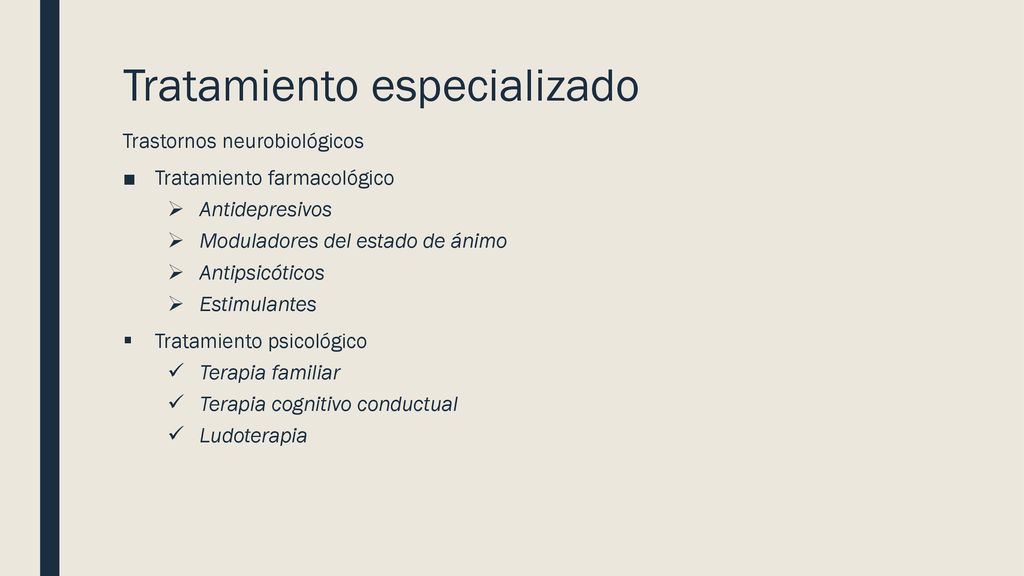 Tratamiento especializado

Trastornos neurobiológicos

■ Tratamiento farmacológico
  ➢ Antidepresivos
  ➢ Moduladores del estado de ánimo
  ➢ Antipsicóticos
  ➢ Estimulantes

▪ Tratamiento psicológico
  ✓ Terapia familiar
  ✓ Terapia cognitivo conductual
  ✓ Ludoterapia